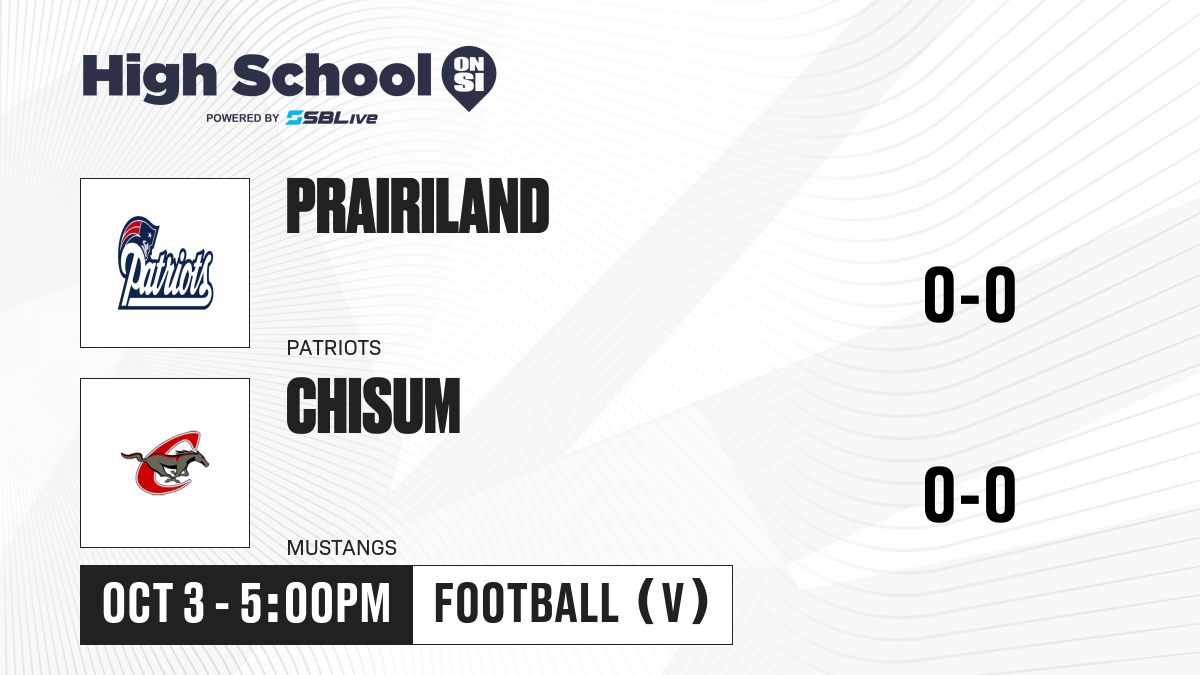 High School ON SI
POWERED BY SBLive

Patriots

PRAIRILAND

PATRIOTS

0-0

CHISUM

MUSTANGS

0-0

OCT 3 - 5:00PM

FOOTBALL (V)